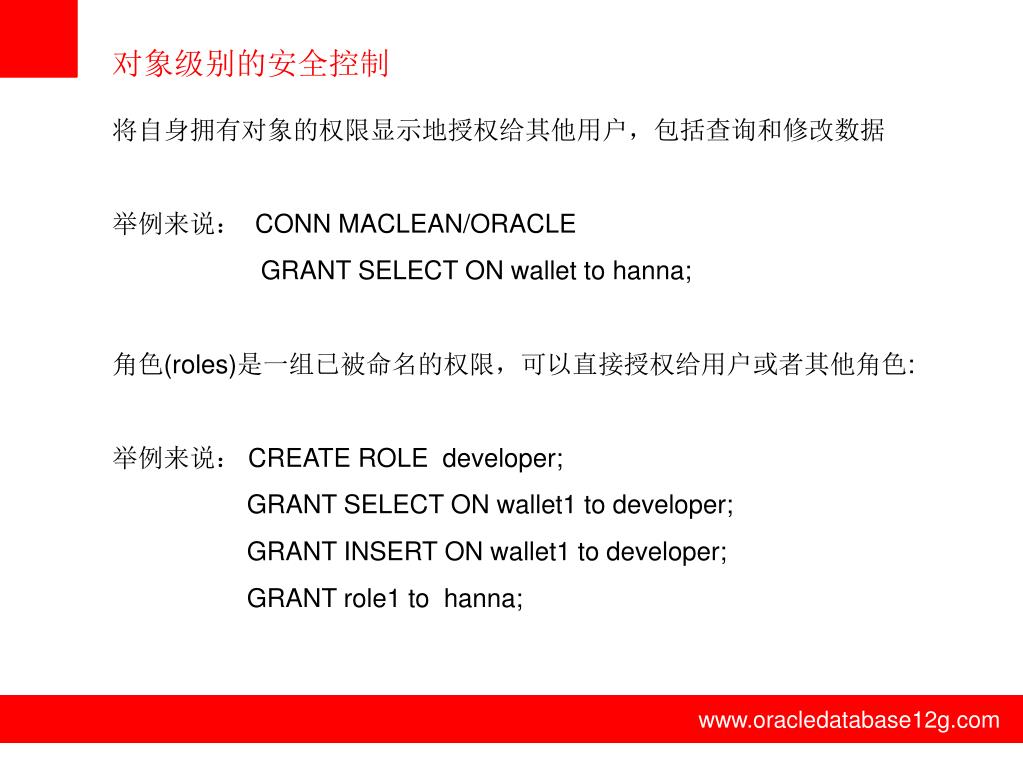 对象级别的安全控制

将自身拥有对象的权限显示地授权给其他用户，包括查询和修改数据

举例来说： CONN MACLEAN/ORACLE
GRANT SELECT ON wallet to hanna;

角色(roles)是一组已被命名的权限，可以直接授权给用户或者其他角色:

举例来说： CREATE ROLE developer;
GRANT SELECT ON wallet1 to developer;
GRANT INSERT ON wallet1 to developer;
GRANT role1 to hanna;

www.oracledatabase12g.com